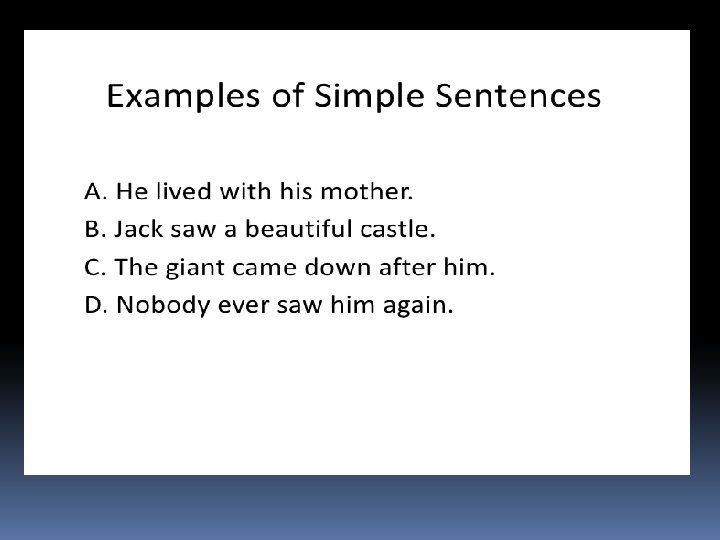 Examples of Simple Sentences

A. He lived with his mother.

B. Jack saw a beautiful castle.

C. The giant came down after him.

D. Nobody ever saw him again.